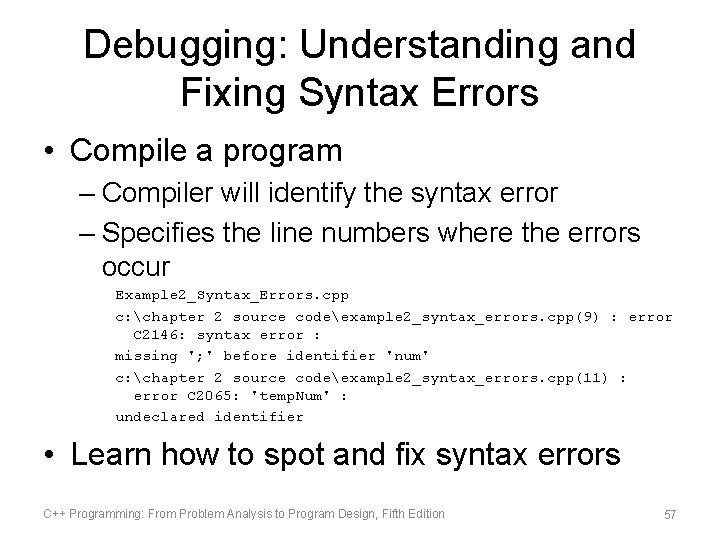 Debugging: Understanding and Fixing Syntax Errors

• Compile a program

– Compiler will identify the syntax error

– Specifies the line numbers where the errors occur

Example2_Syntax_Errors.cpp

c:\chapter 2 source code\example2_syntax_errors.cpp(9) : error C2146: syntax error :

missing ';' before identifier 'num'

c:\chapter 2 source code\example2_syntax_errors.cpp(11) : error C2065: 'tempNum' :

undeclared identifier

• Learn how to spot and fix syntax errors

C++ Programming: From Problem Analysis to Program Design, Fifth Edition

57